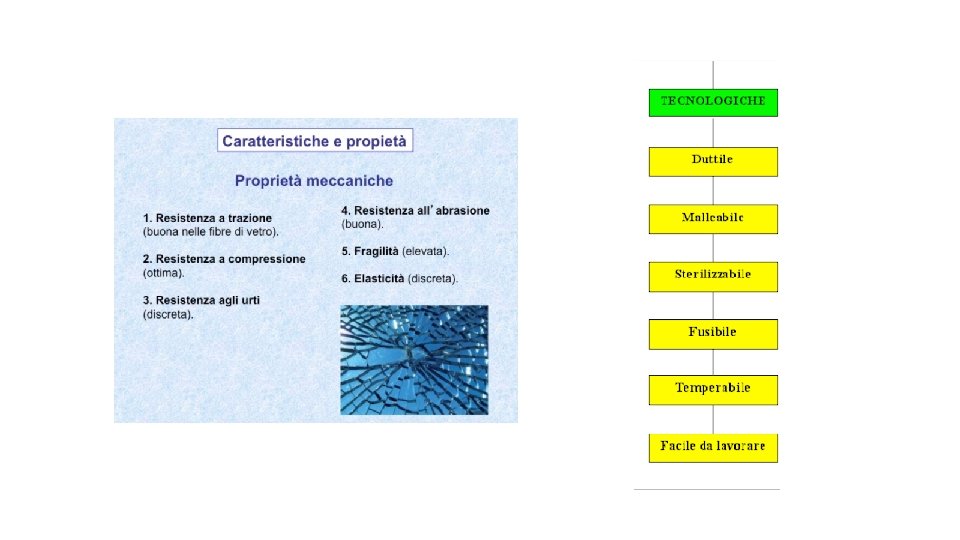 Caratteristiche e propietà

Proprietà meccaniche

1. Resistenza a trazione (buona nelle fibre di vetro).

2. Resistenza a compressione (ottima).

3. Resistenza agli urti (discreta).

4. Resistenza all'abrasione (buona).

5. Fragilità (elevata).

6. Elasticità (discreta).

TECNOLOGICHE

Duttile

Malleabile

Sterilizzabile

Fusibile

Temperabile

Facile da lavorare